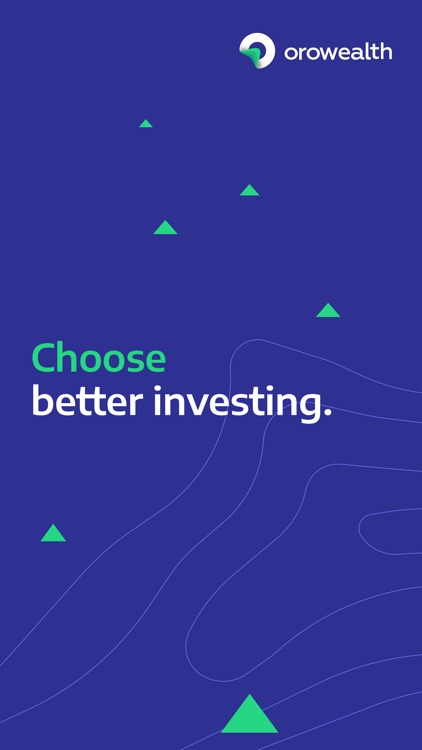 orowealth

Choose
better investing.